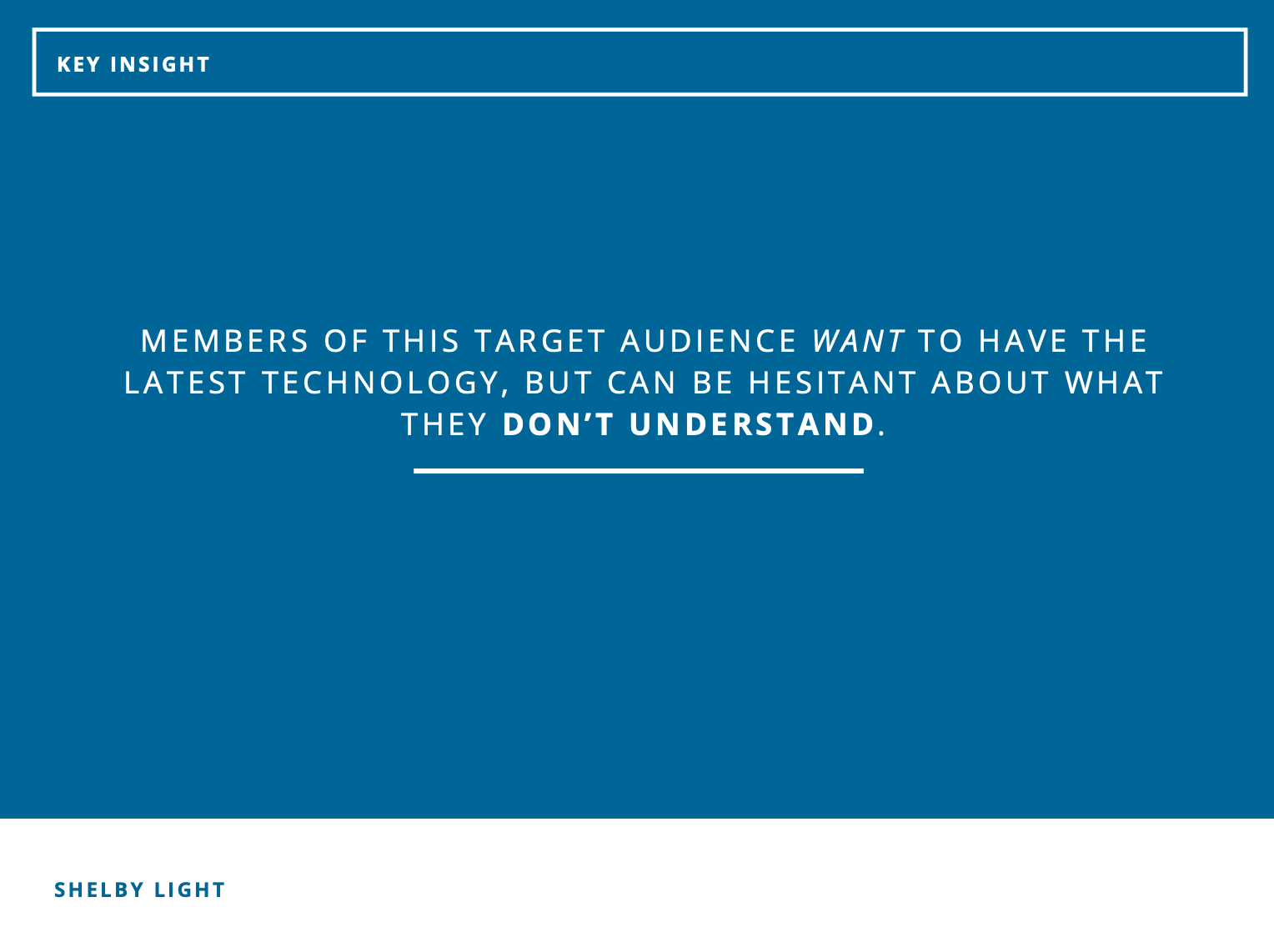 KEY INSIGHT

MEMBERS OF THIS TARGET AUDIENCE WANT TO HAVE THE LATEST TECHNOLOGY, BUT CAN BE HESITANT ABOUT WHAT THEY DON'T UNDERSTAND.

SHELBY LIGHT